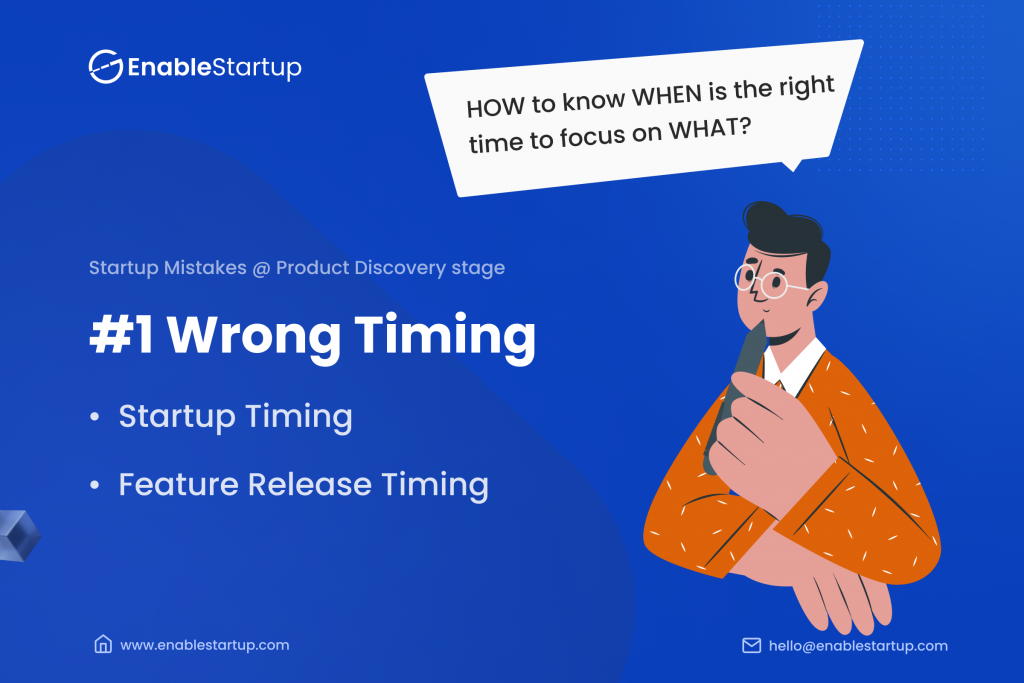 EnableStartup

HOW to know WHEN is the right time to focus on WHAT?

Startup Mistakes @ Product Discovery stage

#1 Wrong Timing

• Startup Timing

• Feature Release Timing

www.enablestartup.com

hello@enablestartup.com